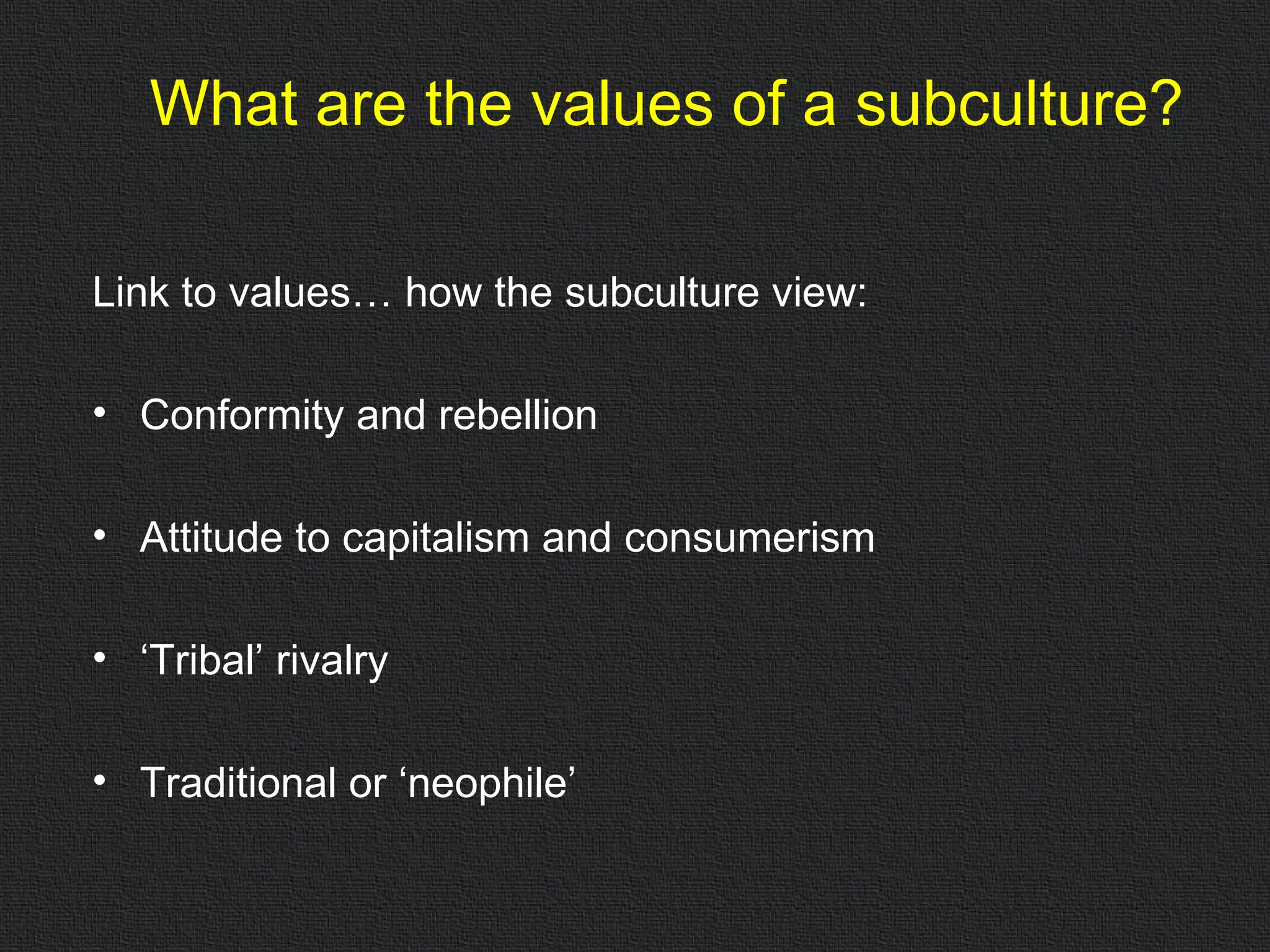 What are the values of a subculture?

Link to values… how the subculture view:

• Conformity and rebellion

• Attitude to capitalism and consumerism

• ‘Tribal’ rivalry

• Traditional or ‘neophile’